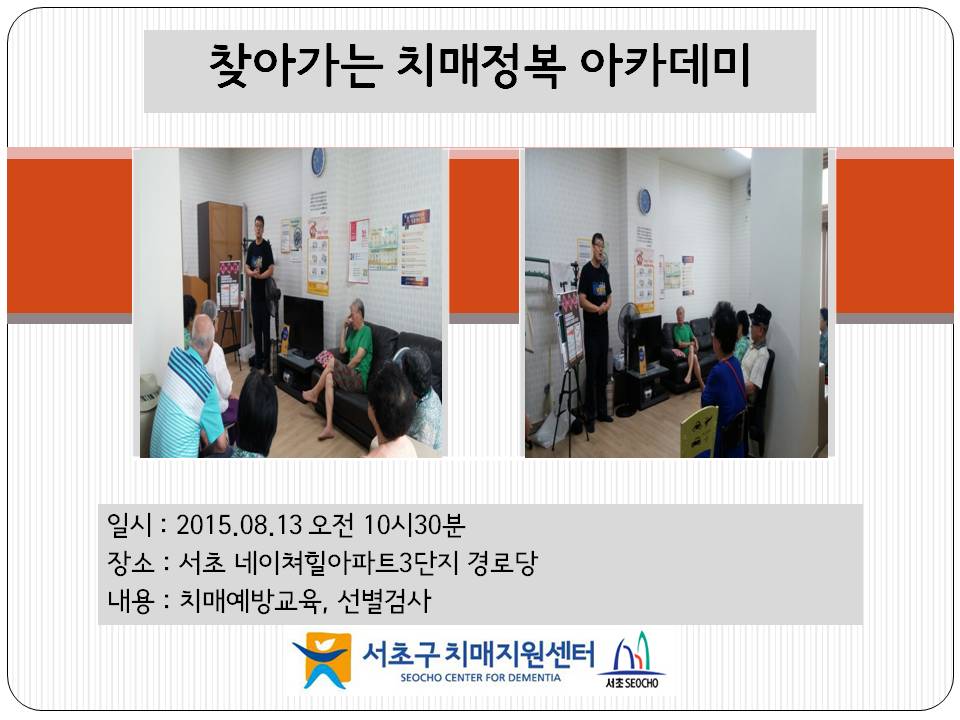 찾아가는 치매정복 아카데미

일시 : 2015.08.13 오전 10시30분
장소 : 서초 네이쳐힐아파트3단지 경로당
내용 : 치매예방교육, 선별검사

서초구 치매지원센터
SEOCHO CENTER FOR DEMENTIA
서초 SEOCHO